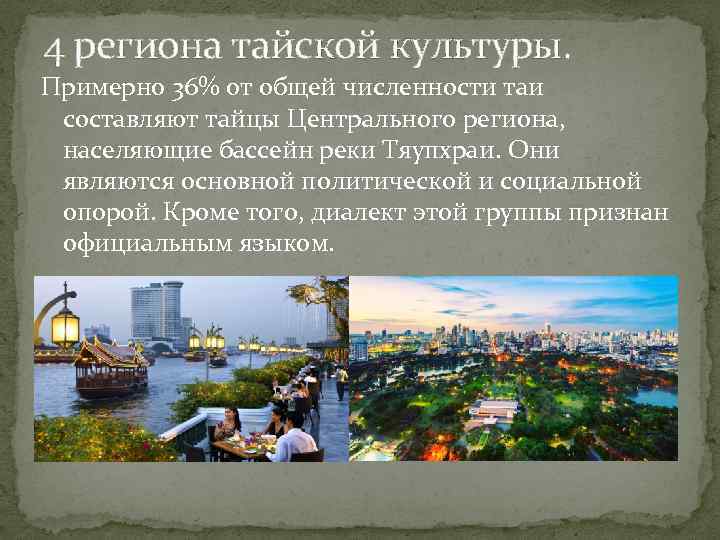 4 региона тайской культуры.

Примерно 36% от общей численности таи составляют тайцы Центрального региона, населяющие бассейн реки Тяупхраи. Они являются основной политической и социальной опорой. Кроме того, диалект этой группы признан официальным языком.